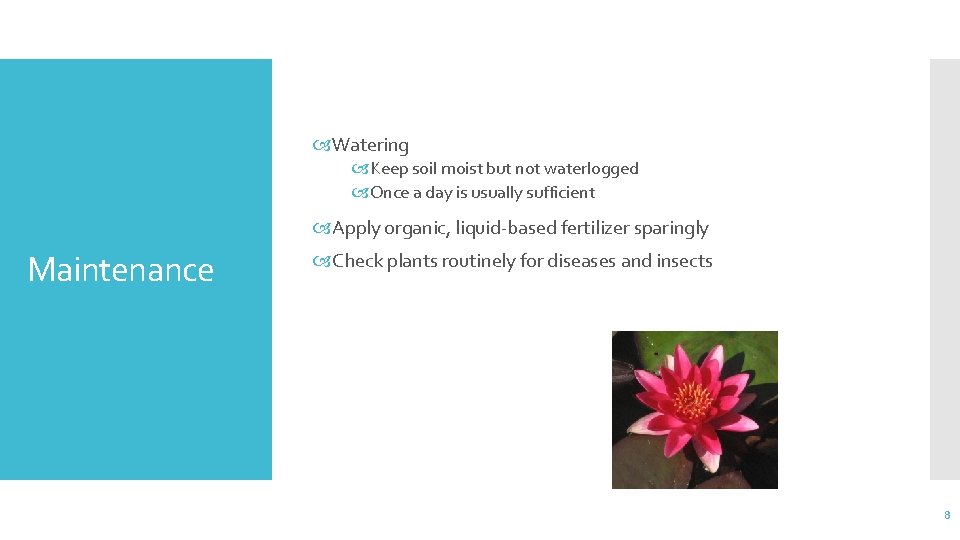 Maintenance

Watering

Keep soil moist but not waterlogged

Once a day is usually sufficient

Apply organic, liquid-based fertilizer sparingly

Check plants routinely for diseases and insects

8